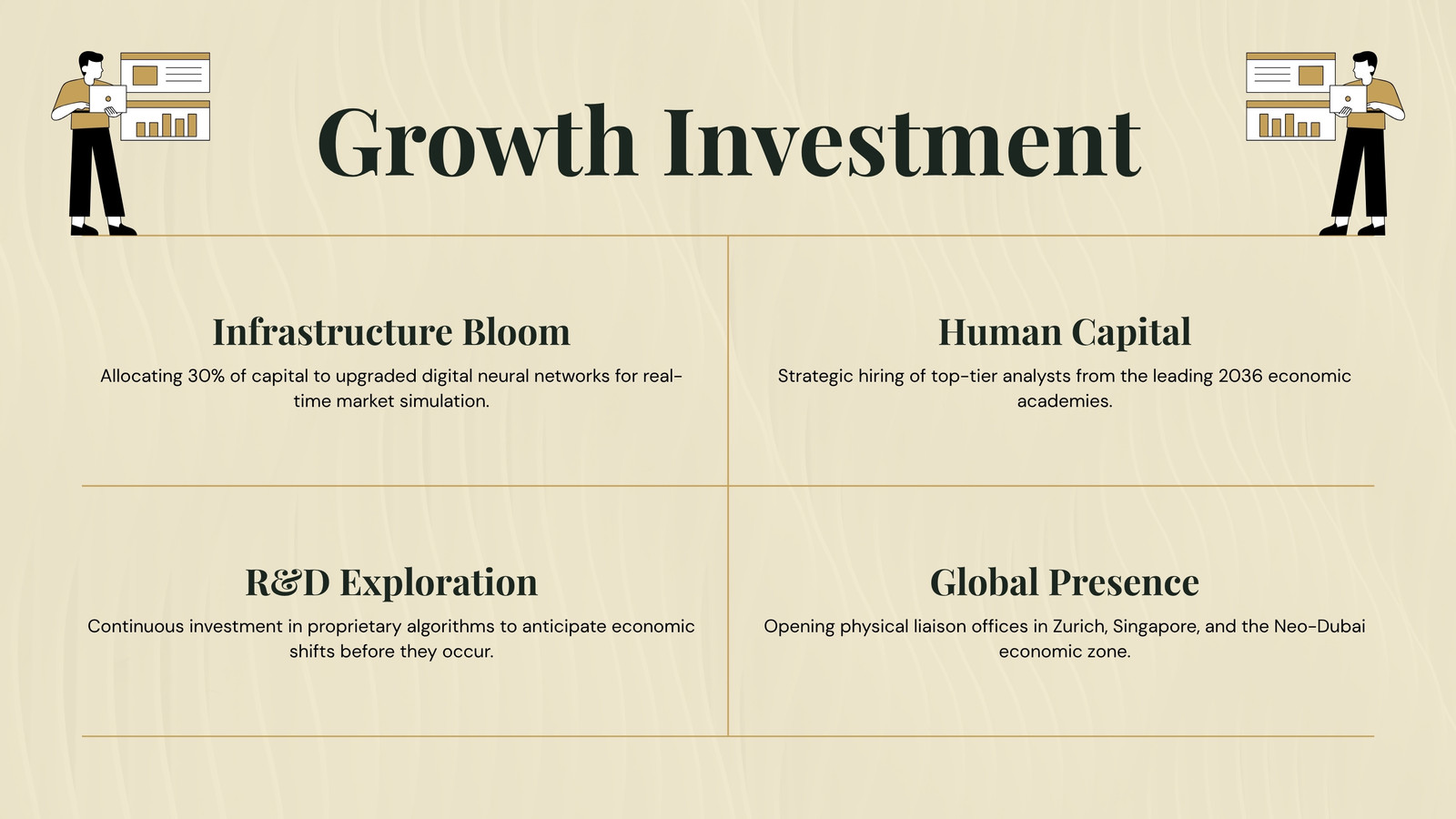 Growth Investment

Infrastructure Bloom

Allocating 30% of capital to upgraded digital neural networks for real-time market simulation.

Human Capital

Strategic hiring of top-tier analysts from the leading 2036 economic academies.

R&D Exploration

Continuous investment in proprietary algorithms to anticipate economic shifts before they occur.

Global Presence

Opening physical liaison offices in Zurich, Singapore, and the Neo-Dubai economic zone.